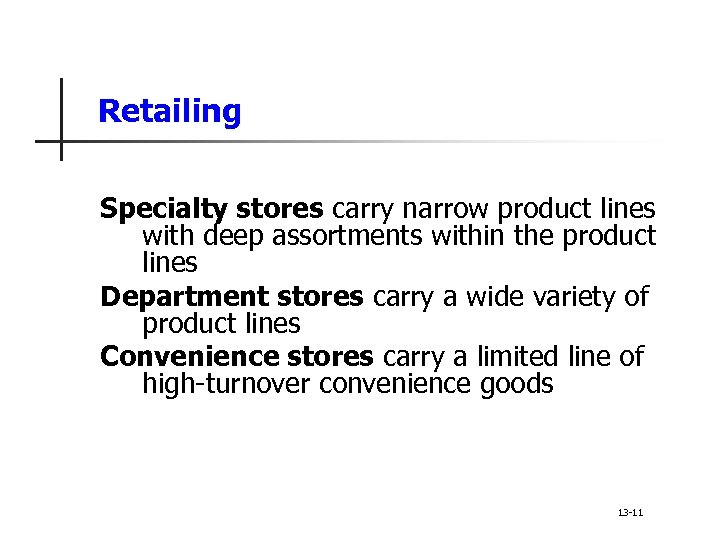 Retailing

Specialty stores carry narrow product lines with deep assortments within the product lines

Department stores carry a wide variety of product lines

Convenience stores carry a limited line of high-turnover convenience goods

13-11